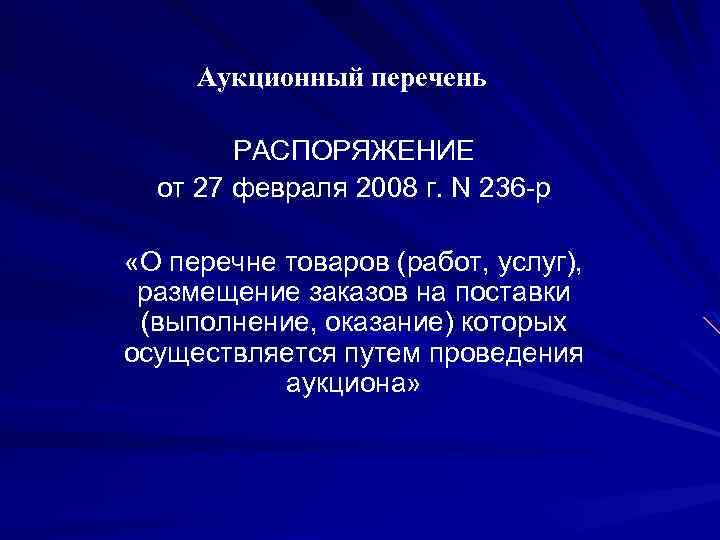 Аукционный перечень

РАСПОРЯЖЕНИЕ
от 27 февраля 2008 г. N 236-р

«О перечне товаров (работ, услуг), размещение заказов на поставки (выполнение, оказание) которых осуществляется путем проведения аукциона»